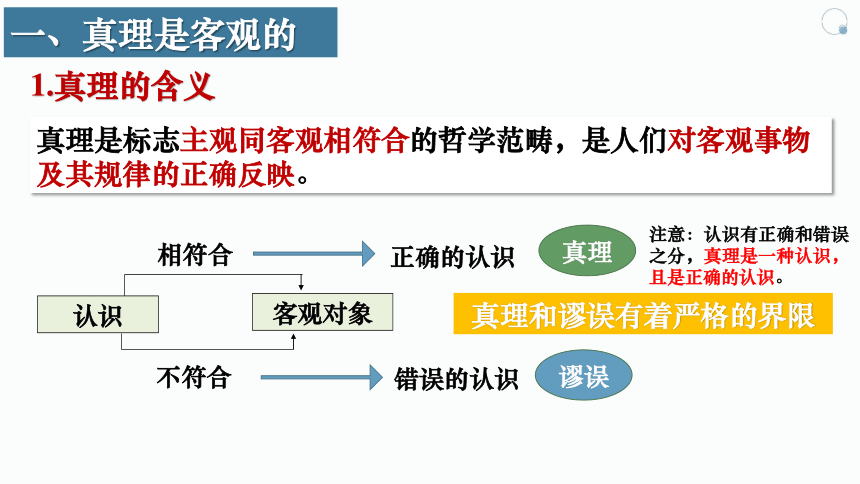 一、真理是客观的

1.真理的含义

真理是标志主观同客观相符合的哲学范畴，是人们对客观事物及其规律的正确反映。

相符合

正确的认识

真理

注意：认识有正确和错误之分，真理是一种认识，且是正确的认识。

认识

客观对象

真理和谬误有着严格的界限

不符合

错误的认识

谬误